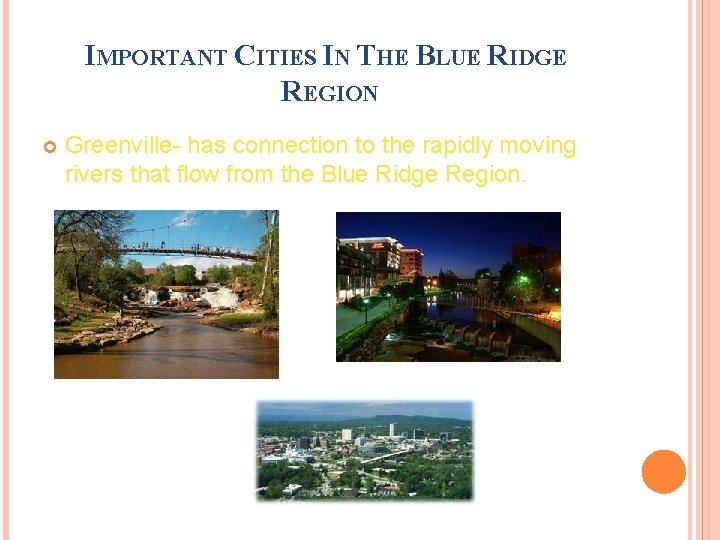 IMPORTANT CITIES IN THE BLUE RIDGE REGION

Greenville- has connection to the rapidly moving rivers that flow from the Blue Ridge Region.